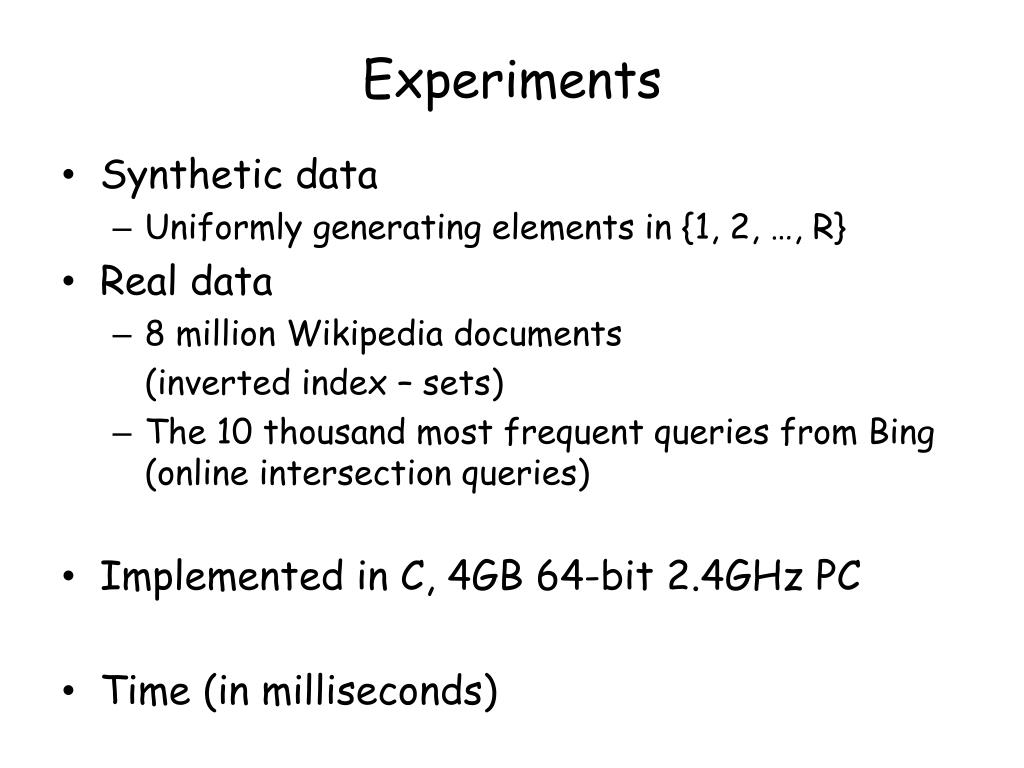 Experiments

• Synthetic data
 – Uniformly generating elements in {1, 2, …, R}
• Real data
 – 8 million Wikipedia documents
 (inverted index – sets)
 – The 10 thousand most frequent queries from Bing (online intersection queries)

• Implemented in C, 4GB 64-bit 2.4GHz PC

• Time (in milliseconds)